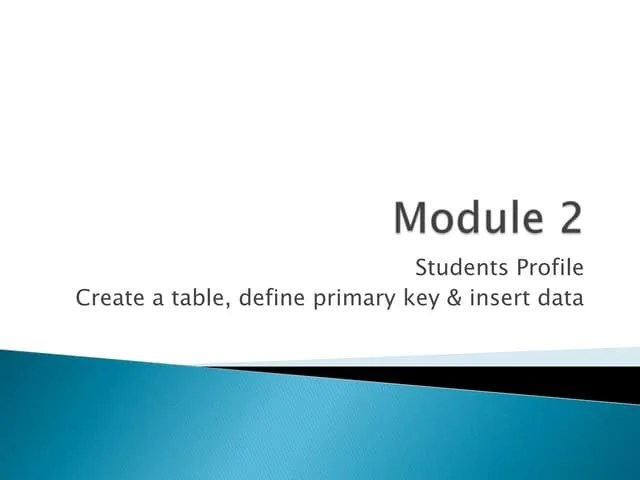 Module 2

Students Profile
Create a table, define primary key & insert data